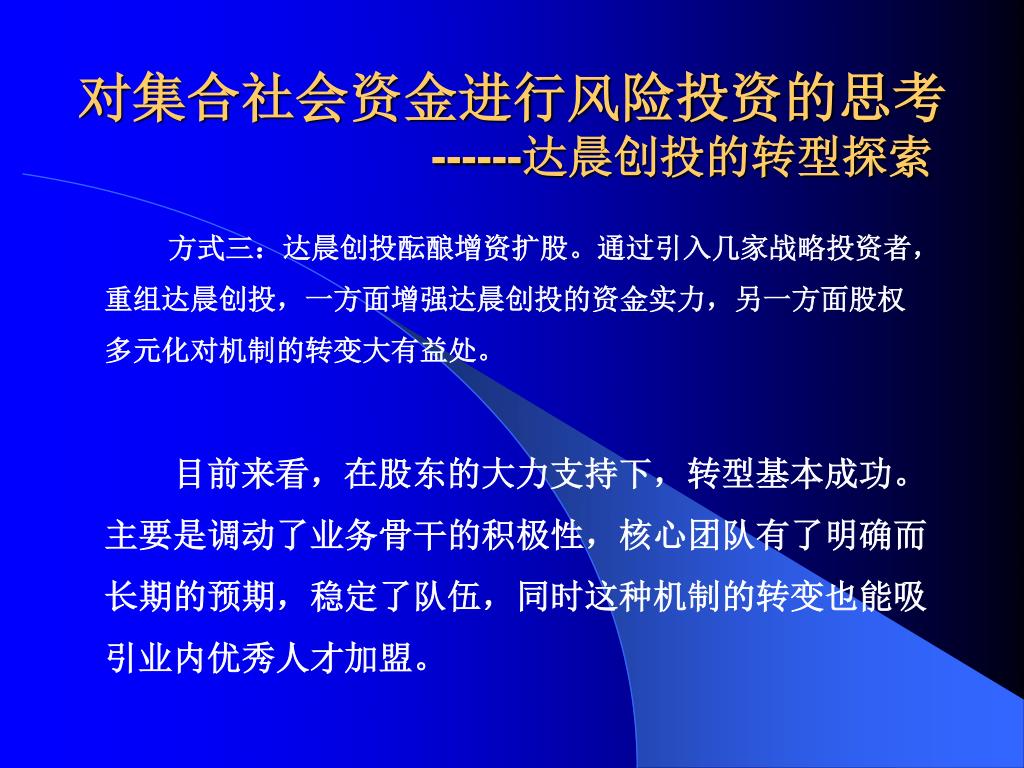 对集合社会资金进行风险投资的思考
------达晨创投的转型探索

方式三：达晨创投酝酿增资扩股。通过引入几家战略投资者，重组达晨创投，一方面增强达晨创投的资金实力，另一方面股权多元化对机制的转变大有益处。

目前来看，在股东的大力支持下，转型基本成功。主要是调动了业务骨干的积极性，核心团队有了明确而长期的预期，稳定了队伍，同时这种机制的转变也能吸引业内优秀人才加盟。